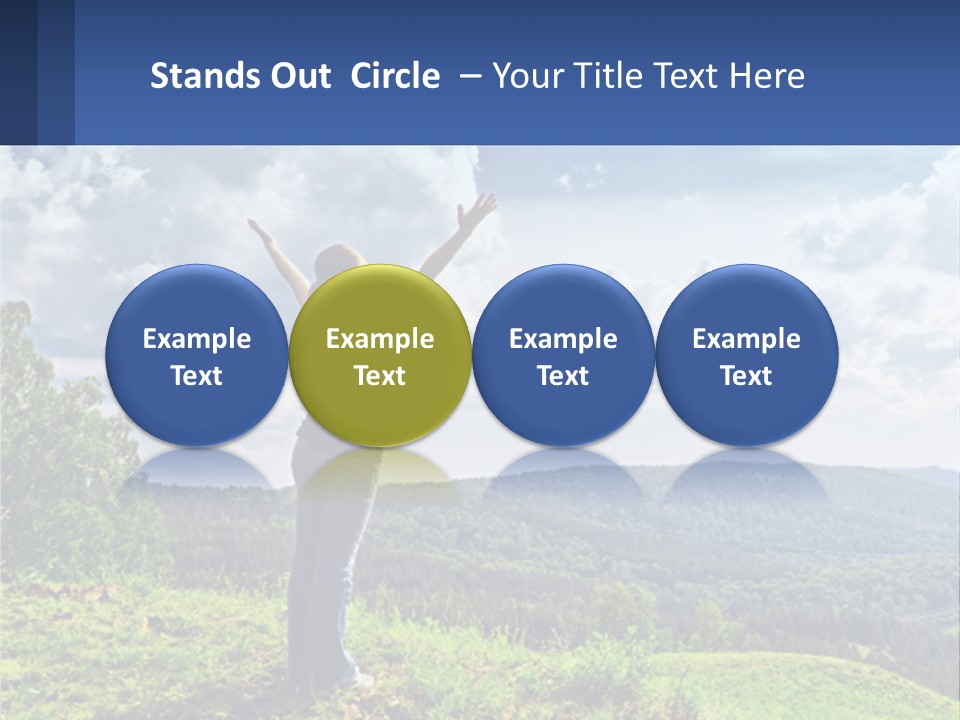 Stands Out Circle – Your Title Text Here

Example Text

Example Text

Example Text

Example Text